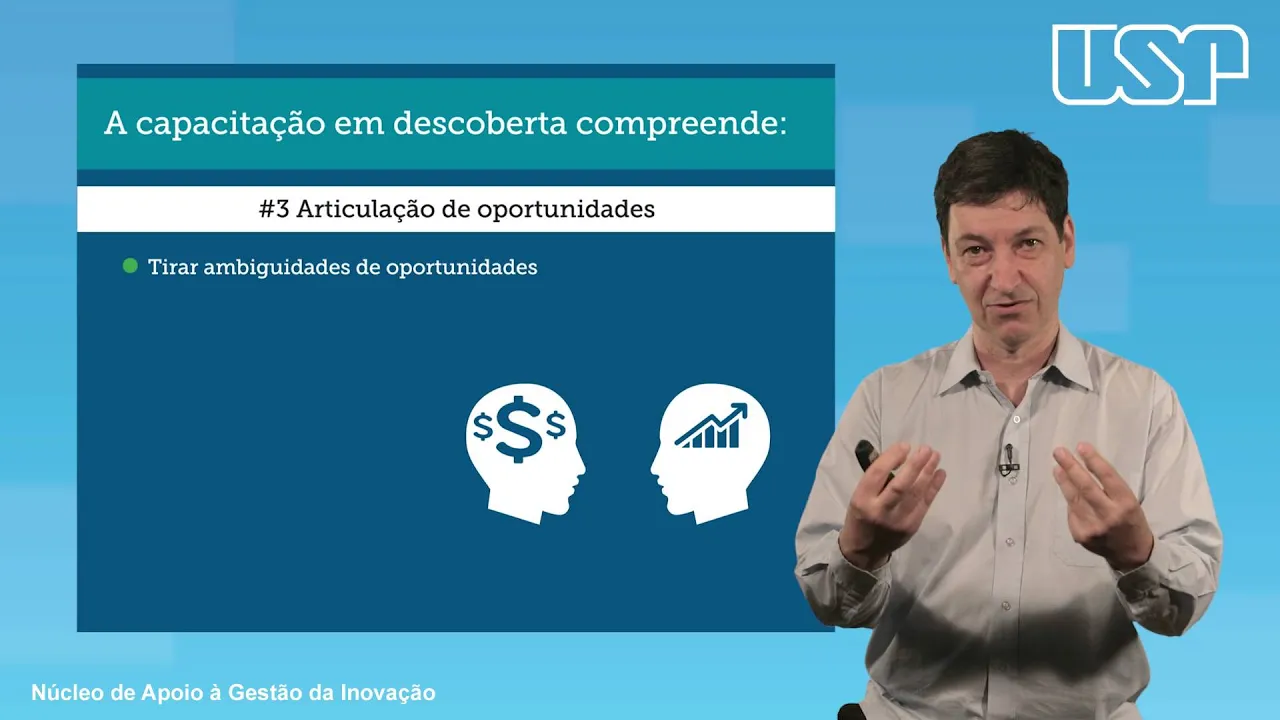 USP

A capacitação em descoberta compreende:

#3 Articulação de oportunidades

Tirar ambiguidades de oportunidades

$ $ $

Núcleo de Apoio à Gestão da Inovação